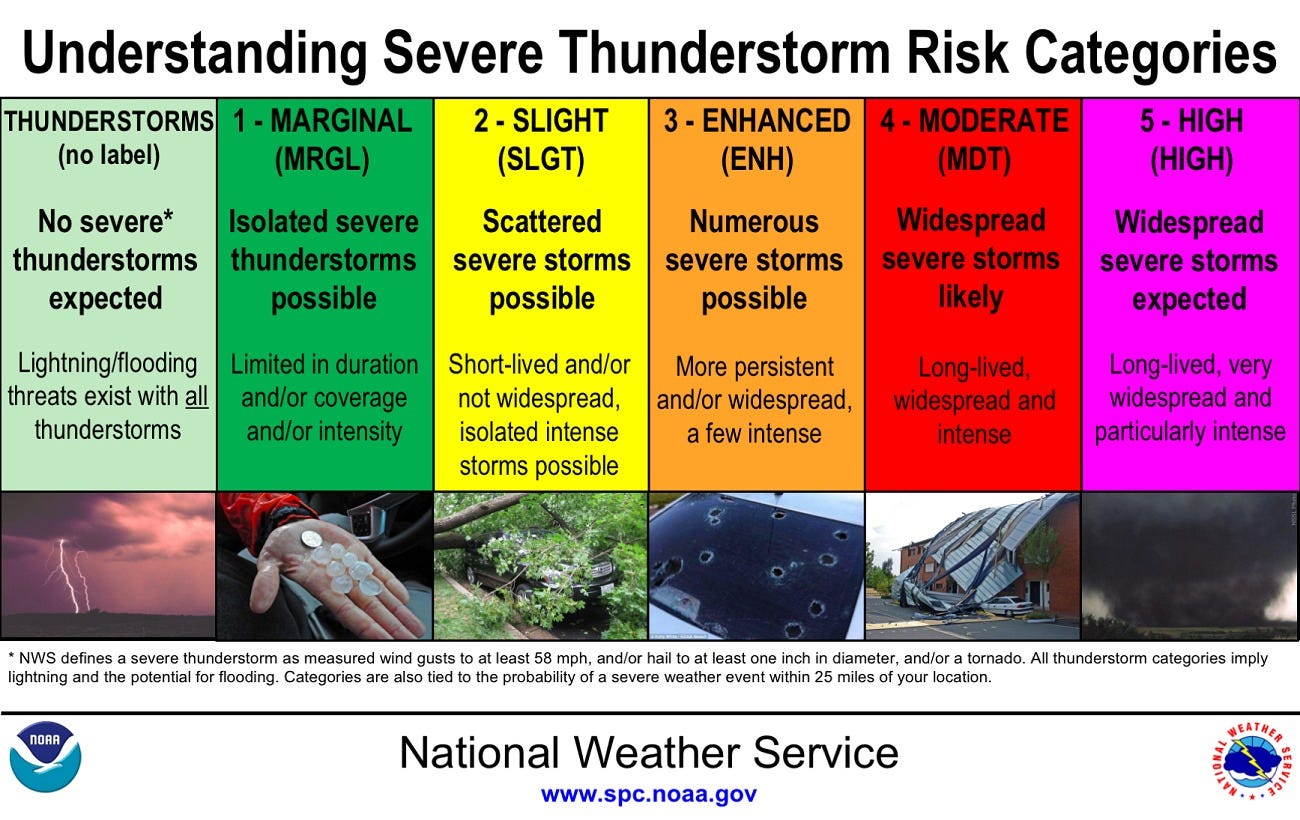 Understanding Severe Thunderstorm Risk Categories

| THUNDERSTORMS (no label) | 1 - MARGINAL (MRGL) | 2 - SLIGHT (SLGT) | 3 - ENHANCED (ENH) | 4 - MODERATE (MDT) | 5 - HIGH (HIGH) |
|---|---|---|---|---|---|
| No severe* thunderstorms expected | Isolated severe thunderstorms possible | Scattered severe storms possible | Numerous severe storms possible | Widespread severe storms likely | Widespread severe storms expected |
| Lightning/flooding threats exist with all thunderstorms | Limited in duration and/or coverage and/or intensity | Short-lived and/or not widespread, isolated intense storms possible | More persistent and/or widespread, a few intense | Long-lived, widespread and intense | Long-lived, very widespread and particularly intense |

* NWS defines a severe thunderstorm as measured wind gusts to at least 58 mph, and/or hail to at least one inch in diameter, and/or a tornado. All thunderstorm categories imply lightning and the potential for flooding. Categories are also tied to the probability of a severe weather event within 25 miles of your location.

NOAA

National Weather Service
www.spc.noaa.gov

NATIONAL WEATHER SERVICE